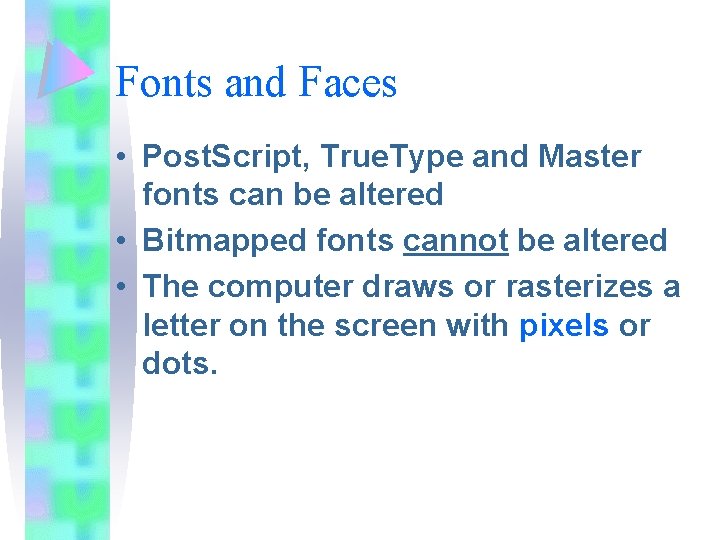 Fonts and Faces

• PostScript, TrueType and Master fonts can be altered
• Bitmapped fonts cannot be altered
• The computer draws or rasterizes a letter on the screen with pixels or dots.